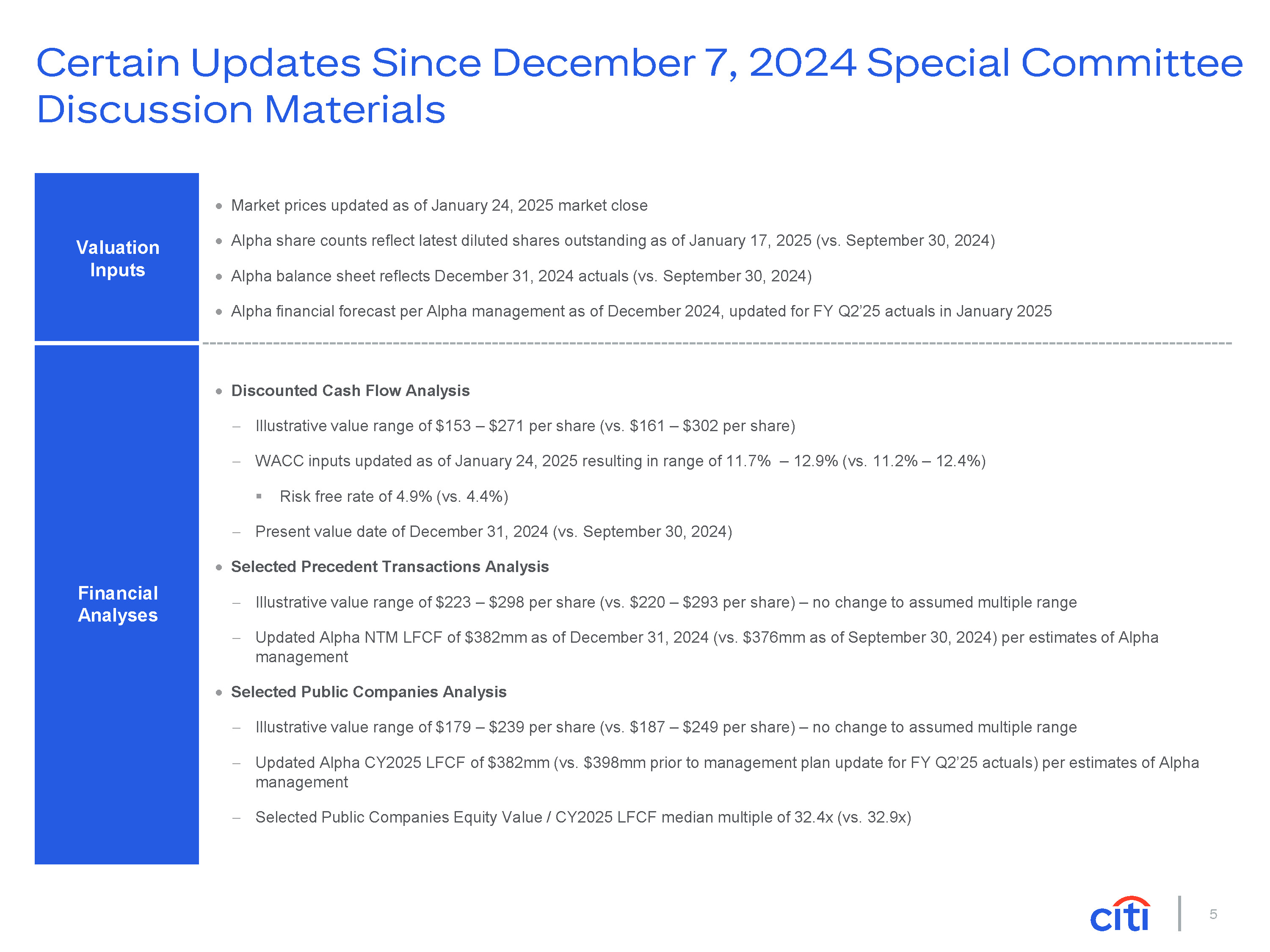 Certain Updates Since December 7, 2024 Special Committee Discussion Materials

Valuation Inputs

- Market prices updated as of January 24, 2025 market close
- Alpha share counts reflect latest diluted shares outstanding as of January 17, 2025 (vs. September 30, 2024)
- Alpha balance sheet reflects December 31, 2024 actuals (vs. September 30, 2024)
- Alpha financial forecast per Alpha management as of December 2024, updated for FY Q2'25 actuals in January 2025

Financial Analyses

- Discounted Cash Flow Analysis
  – Illustrative value range of \$153 – \$271 per share (vs. \$161 – \$302 per share)
  – WACC inputs updated as of January 24, 2025 resulting in range of 11.7% – 12.9% (vs. 11.2% – 12.4%)
    ▪ Risk free rate of 4.9% (vs. 4.4%)
  – Present value date of December 31, 2024 (vs. September 30, 2024)
- Selected Precedent Transactions Analysis
  – Illustrative value range of \$223 – \$298 per share (vs. \$220 – \$293 per share) – no change to assumed multiple range
  – Updated Alpha NTM LFCF of \$382mm as of December 31, 2024 (vs. \$376mm as of September 30, 2024) per estimates of Alpha management
- Selected Public Companies Analysis
  – Illustrative value range of \$179 – \$239 per share (vs. \$187 – \$249 per share) – no change to assumed multiple range
  – Updated Alpha CY2025 LFCF of \$382mm (vs. \$398mm prior to management plan update for FY Q2'25 actuals) per estimates of Alpha management
  – Selected Public Companies Equity Value / CY2025 LFCF median multiple of 32.4x (vs. 32.9x)

citi

5